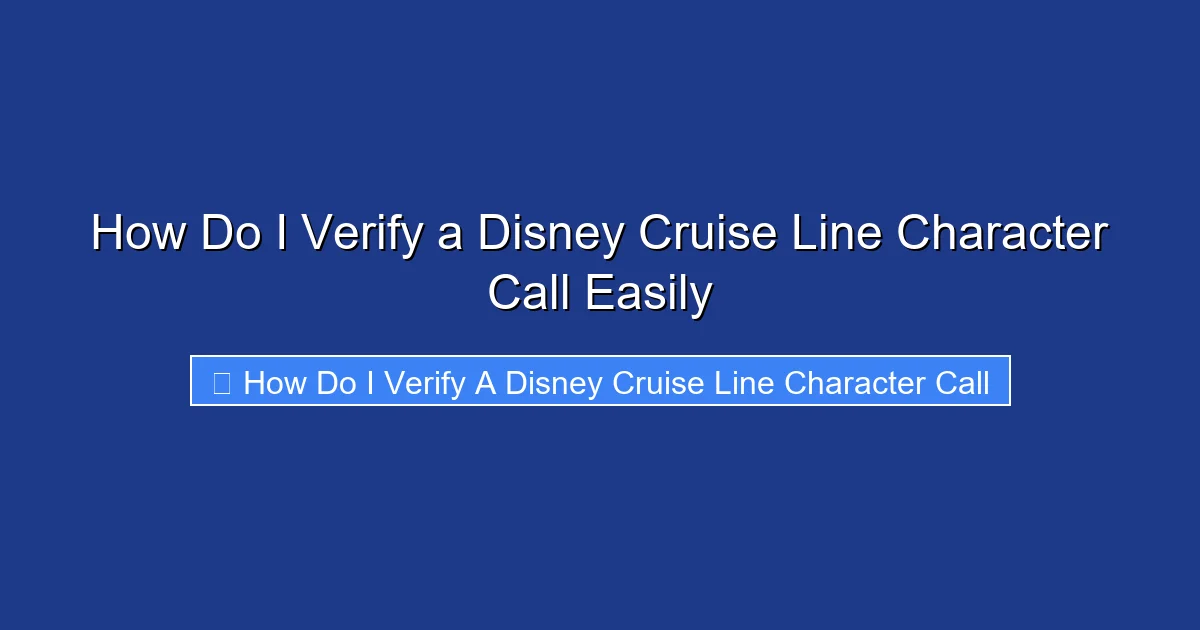 How Do I Verify a Disney Cruise Line Character Call Easily

How Do I Verify A Disney Cruise Line Character Call